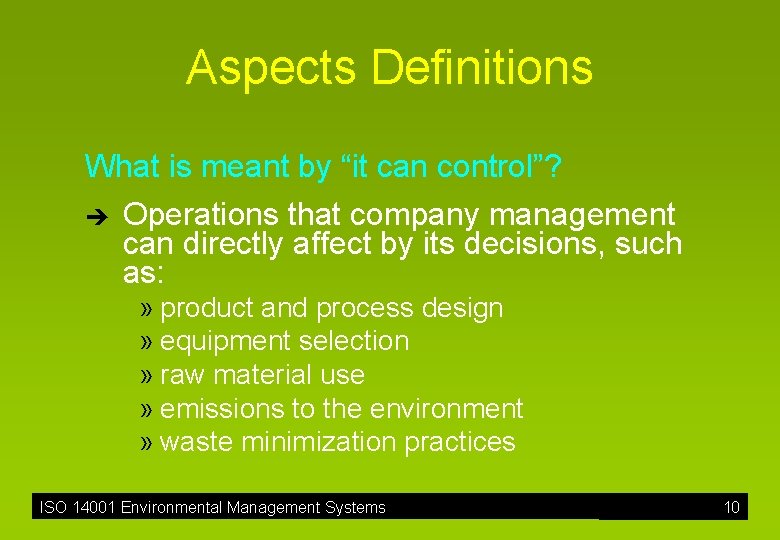 Aspects Definitions

What is meant by “it can control”?

➔ Operations that company management can directly affect by its decisions, such as:

» product and process design
» equipment selection
» raw material use
» emissions to the environment
» waste minimization practices

ISO 14001 Environmental Management Systems 10